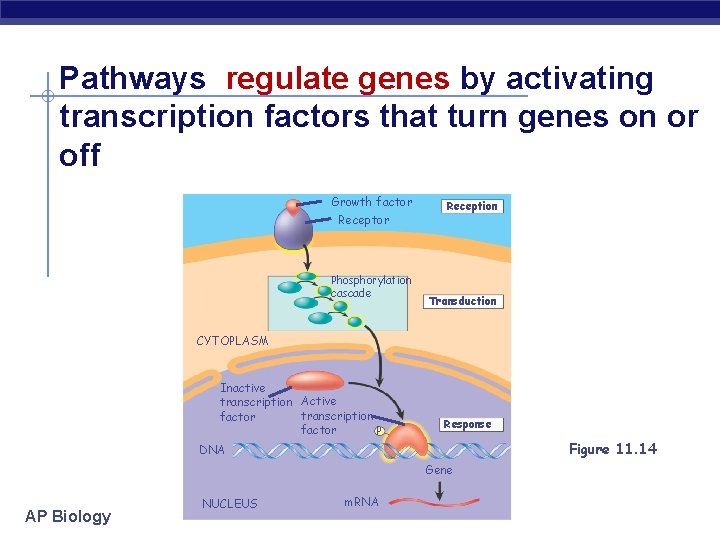 Pathways regulate genes by activating transcription factors that turn genes on or off

Growth factor

Receptor

Reception

Phosphorylation cascade

Transduction

CYTOPLASM

Inactive transcription factor

Active transcription factor

P

Response

DNA

Gene

NUCLEUS

mRNA

Figure 11.14

AP Biology